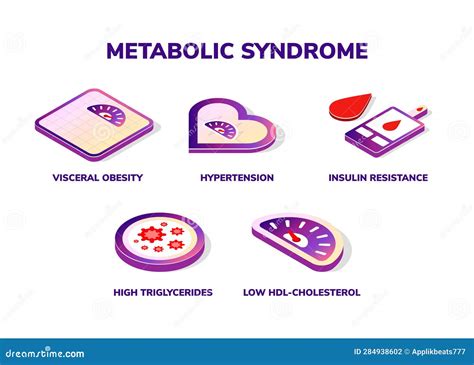 METABOLIC SYNDROME

VISCERAL OBESITY

HYPERTENSION

INSULIN RESISTANCE

HIGH TRIGLYCERIDES

LOW HDL-CHOLESTEROL

dreamstime.com

ID 284938602 © Applikbeats777